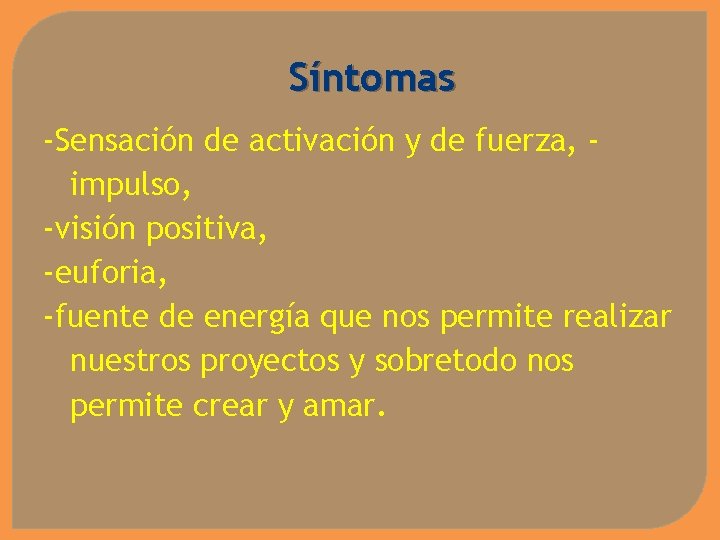 Síntomas

-Sensación de activación y de fuerza, -impulso,
-visión positiva,
-euforia,
-fuente de energía que nos permite realizar nuestros proyectos y sobretodo nos permite crear y amar.